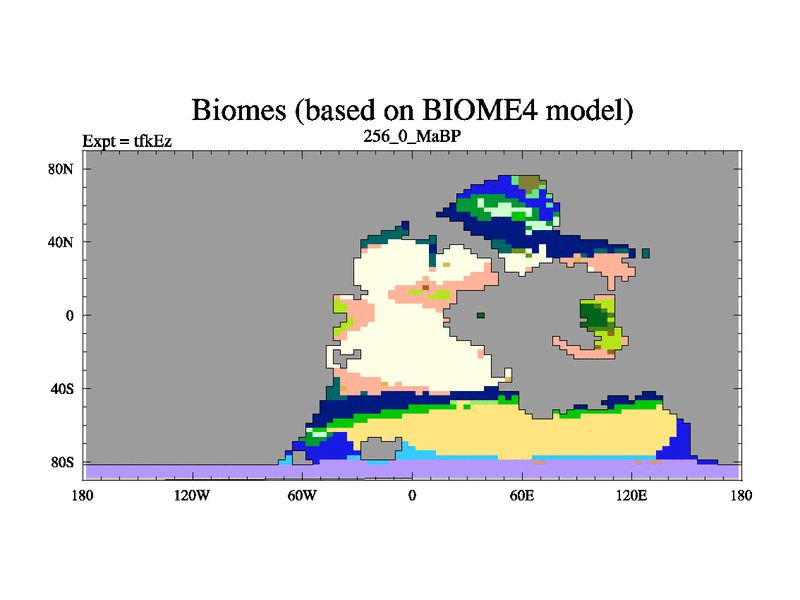 Biomes (based on BIOME4 model)

Expt = tfkEz

256_0_MaBP

80N

40N

0

40S

80S

180

120W

60W

0

60E

120E

180